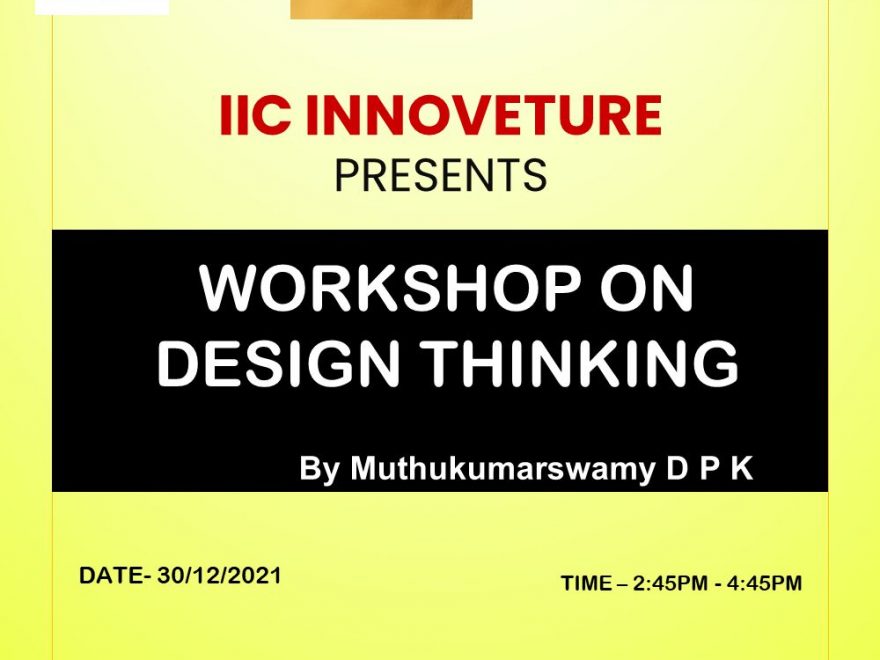 IIC INNOVETURE
PRESENTS

WORKSHOP ON DESIGN THINKING

By Muthukumarswamy D P K

DATE- 30/12/2021

TIME – 2:45PM - 4:45PM